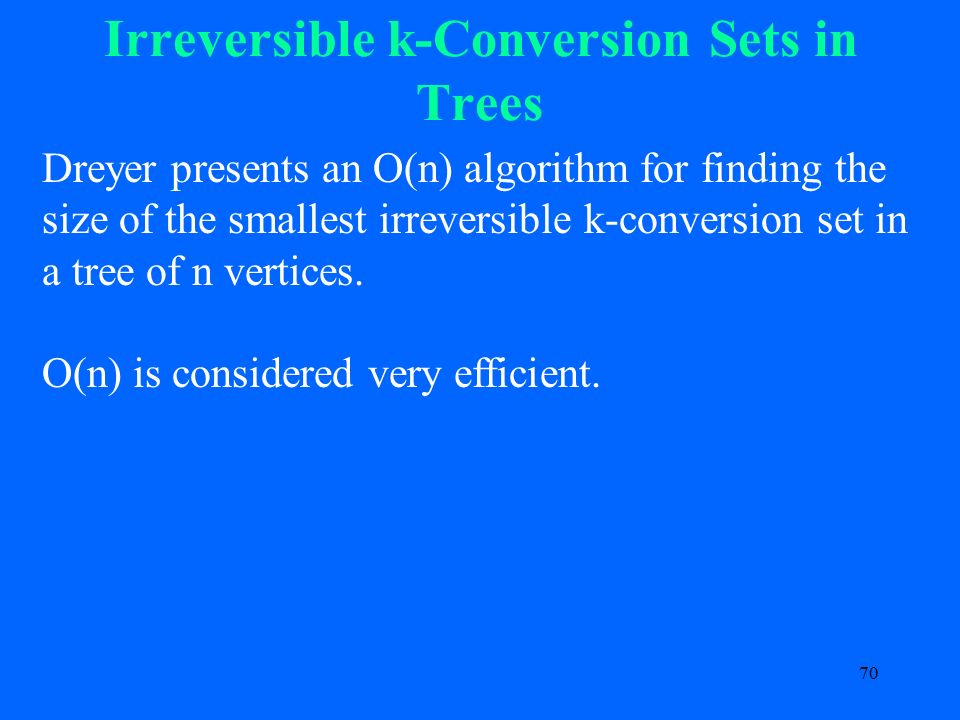 Irreversible k-Conversion Sets in Trees

Dreyer presents an O(n) algorithm for finding the size of the smallest irreversible k-conversion set in a tree of n vertices.

O(n) is considered very efficient.

70